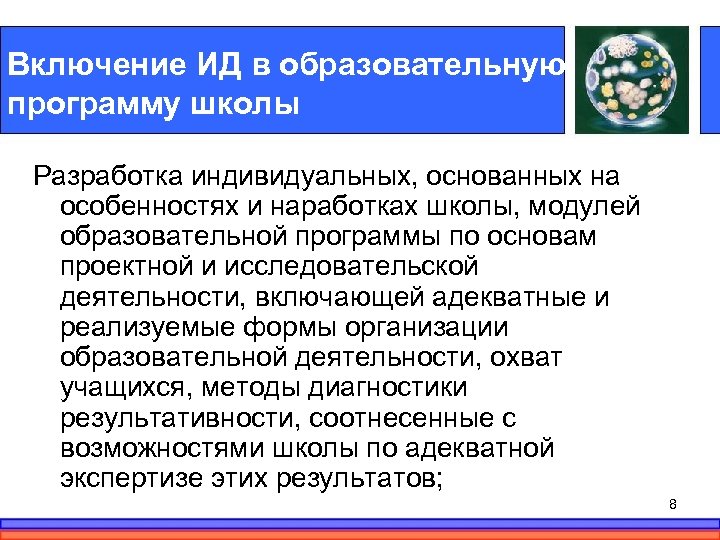 Включение ИД в образовательную программу школы

Разработка индивидуальных, основанных на особенностях и наработках школы, модулей образовательной программы по основам проектной и исследовательской деятельности, включающей адекватные и реализуемые формы организации образовательной деятельности, охват учащихся, методы диагностики результативности, соотнесенные с возможностями школы по адекватной экспертизе этих результатов;

8